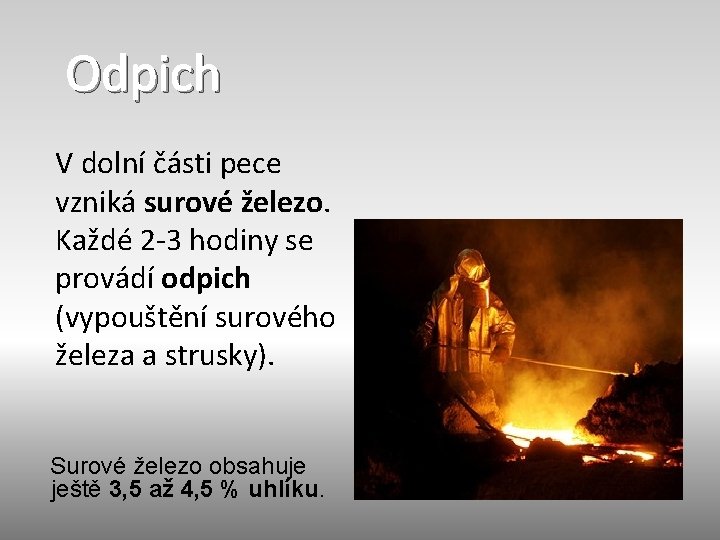 Odpich

V dolní části pece vzniká surové železo. Každé 2-3 hodiny se provádí odpich (vypouštění surového železa a strusky).

Surové železo obsahuje ještě 3,5 až 4,5 % uhlíku.